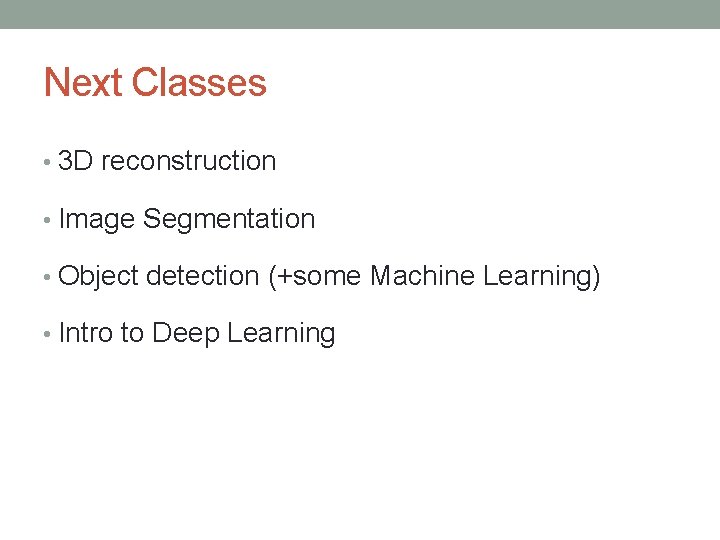 Next Classes

• 3D reconstruction

• Image Segmentation

• Object detection (+some Machine Learning)

• Intro to Deep Learning